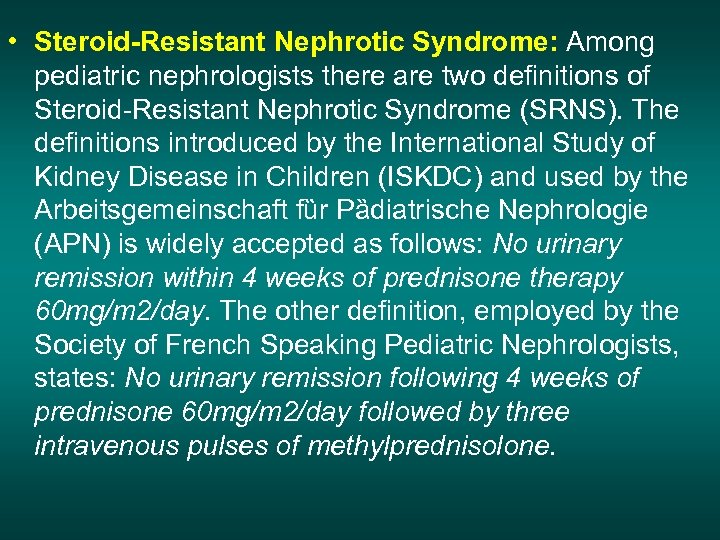 • Steroid-Resistant Nephrotic Syndrome: Among pediatric nephrologists there are two definitions of Steroid-Resistant Nephrotic Syndrome (SRNS). The definitions introduced by the International Study of Kidney Disease in Children (ISKDC) and used by the Arbeitsgemeinschaft für Pädiatrische Nephrologie (APN) is widely accepted as follows: No urinary remission within 4 weeks of prednisone therapy 60mg/m2/day. The other definition, employed by the Society of French Speaking Pediatric Nephrologists, states: No urinary remission following 4 weeks of prednisone 60mg/m2/day followed by three intravenous pulses of methylprednisolone.